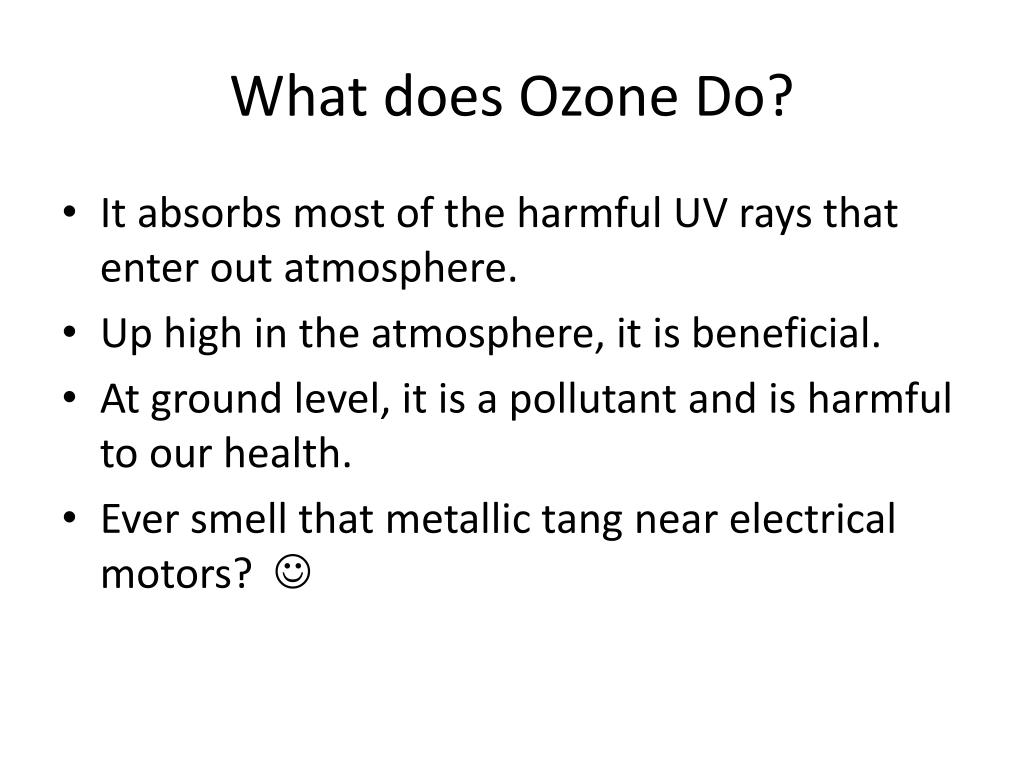 What does Ozone Do?

• It absorbs most of the harmful UV rays that enter out atmosphere.
• Up high in the atmosphere, it is beneficial.
• At ground level, it is a pollutant and is harmful to our health.
• Ever smell that metallic tang near electrical motors? ☺